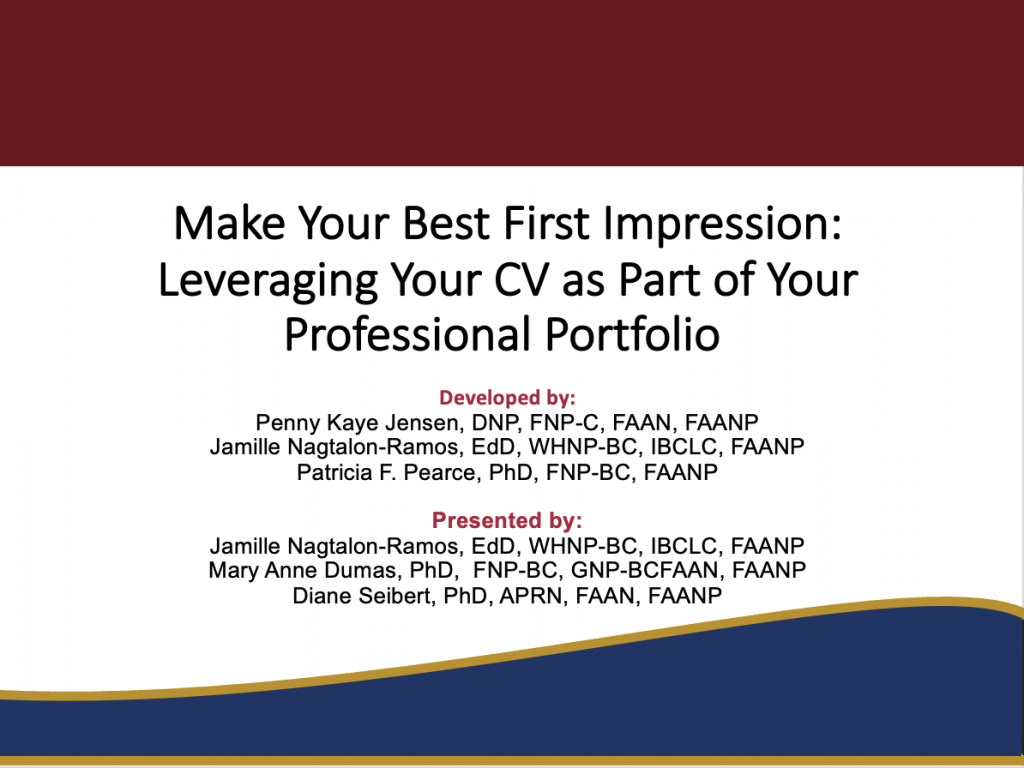 Make Your Best First Impression: Leveraging Your CV as Part of Your Professional Portfolio

Developed by:
Penny Kaye Jensen, DNP, FNP-C, FAAN, FAANP
Jamille Nagtalon-Ramos, EdD, WHNP-BC, IBCLC, FAANP
Patricia F. Pearce, PhD, FNP-BC, FAANP

Presented by:
Jamille Nagtalon-Ramos, EdD, WHNP-BC, IBCLC, FAANP
Mary Anne Dumas, PhD, FNP-BC, GNP-BCFAAN, FAANP
Diane Seibert, PhD, APRN, FAAN, FAANP